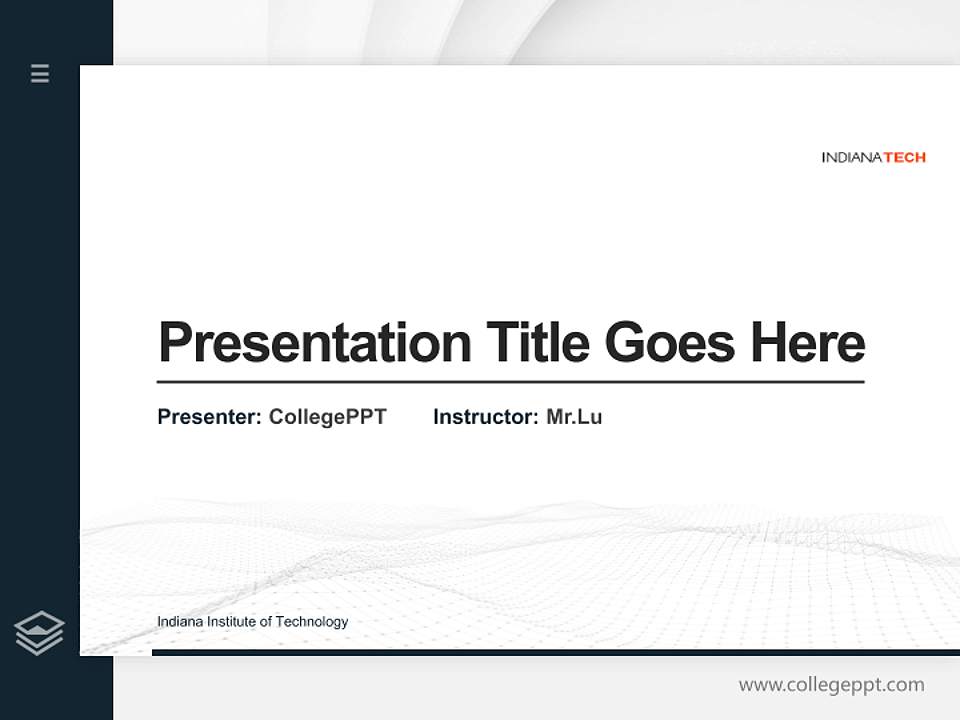 INDIANATECH

Presentation Title Goes Here

Presenter: CollegePPT Instructor: Mr.Lu

Indiana Institute of Technology

www.collegeppt.com